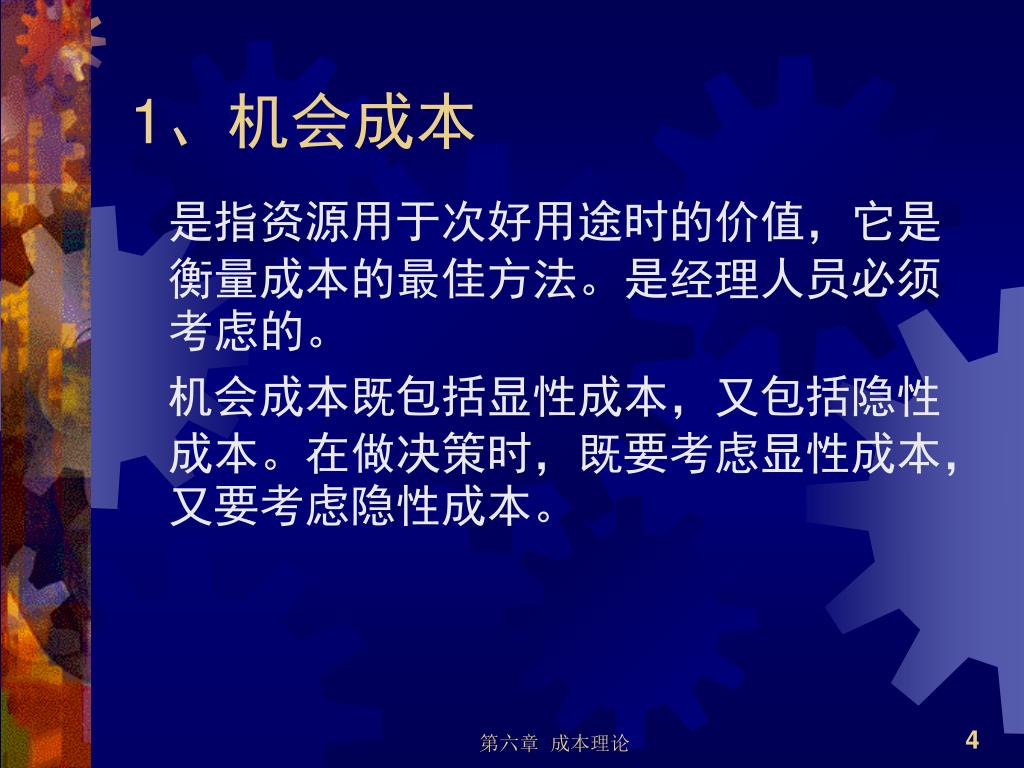 1、机会成本

是指资源用于次好用途时的价值，它是衡量成本的最佳方法。是经理人员必须考虑的。

机会成本既包括显性成本，又包括隐性成本。在做决策时，既要考虑显性成本，又要考虑隐性成本。

第六章 成本理论

4